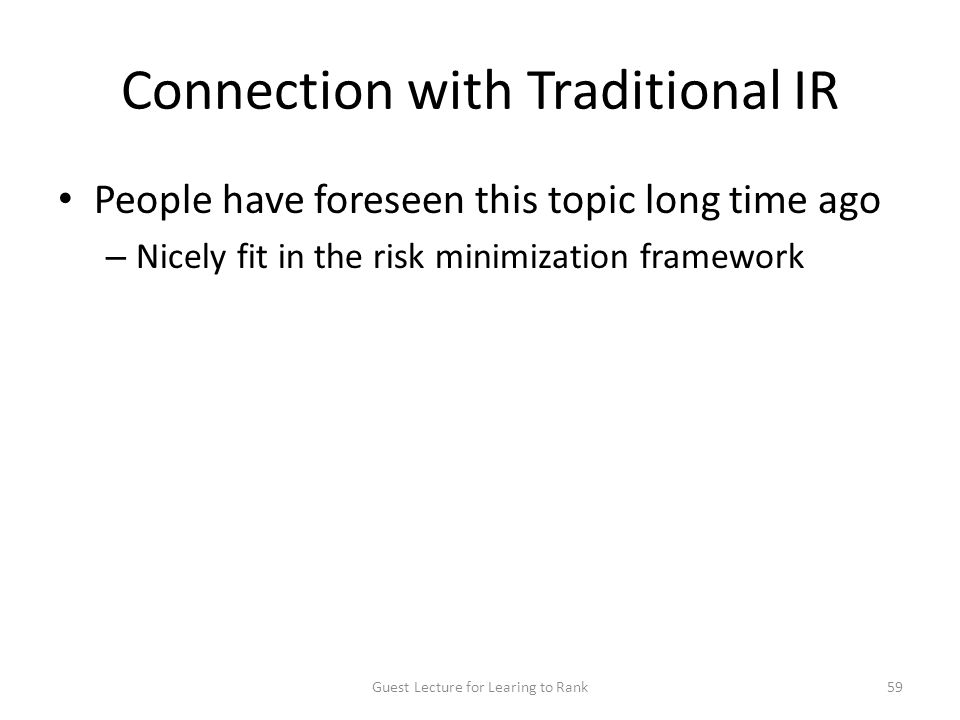 Connection with Traditional IR

• People have foreseen this topic long time ago
– Nicely fit in the risk minimization framework

Guest Lecture for Learing to Rank

59